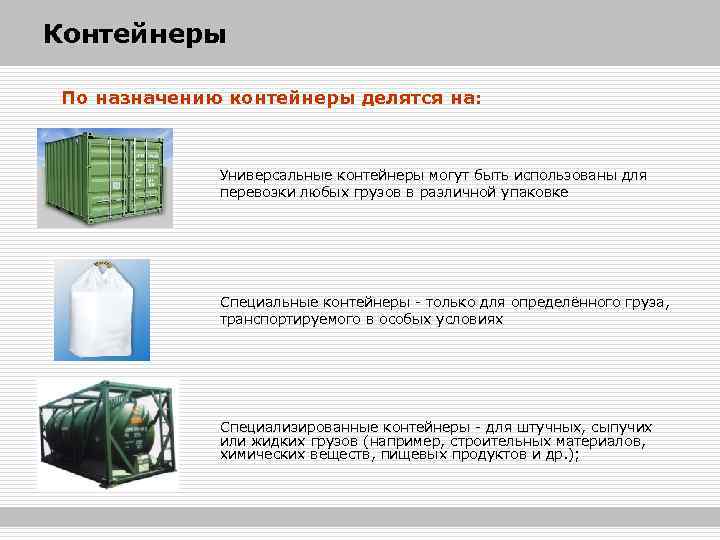 Контейнеры

По назначению контейнеры делятся на:

Универсальные контейнеры могут быть использованы для перевозки любых грузов в различной упаковке

Специальные контейнеры - только для определённого груза, транспортируемого в особых условиях

Специализированные контейнеры - для штучных, сыпучих или жидких грузов (например, строительных материалов, химических веществ, пищевых продуктов и др.);